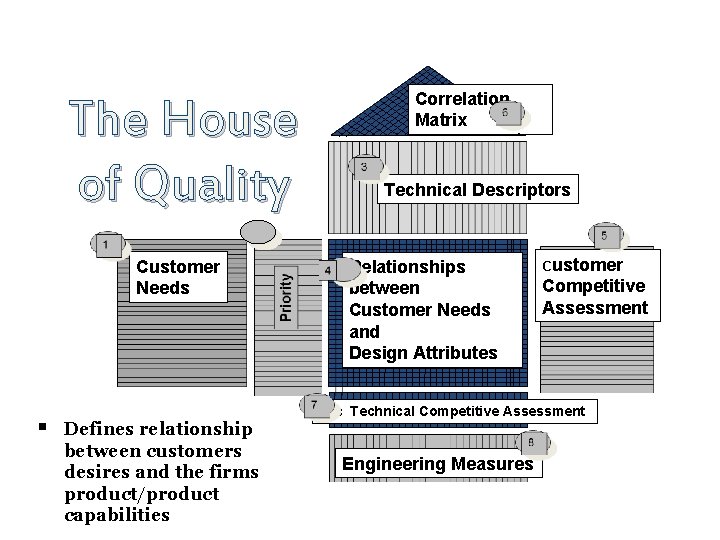 The House of Quality

Correlation Matrix

6

3

Technical Descriptors

1

Customer Needs

Priority

4

Relationships between Customer Needs and Design Attributes

5

Customer Competitive Assessment

7

Technical Competitive Assessment

8

Engineering Measures

▪ Defines relationship between customers desires and the firms product/product capabilities